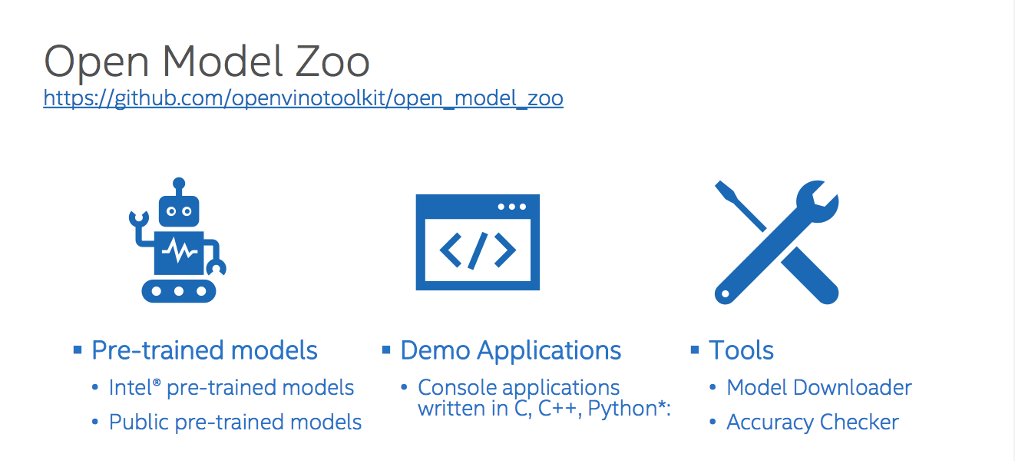 Open Model Zoo
https://github.com/openvinotoolkit/open_model_zoo

▪ Pre-trained models
• Intel® pre-trained models
• Public pre-trained models

▪ Demo Applications
• Console applications written in C, C++, Python*:

▪ Tools
• Model Downloader
• Accuracy Checker